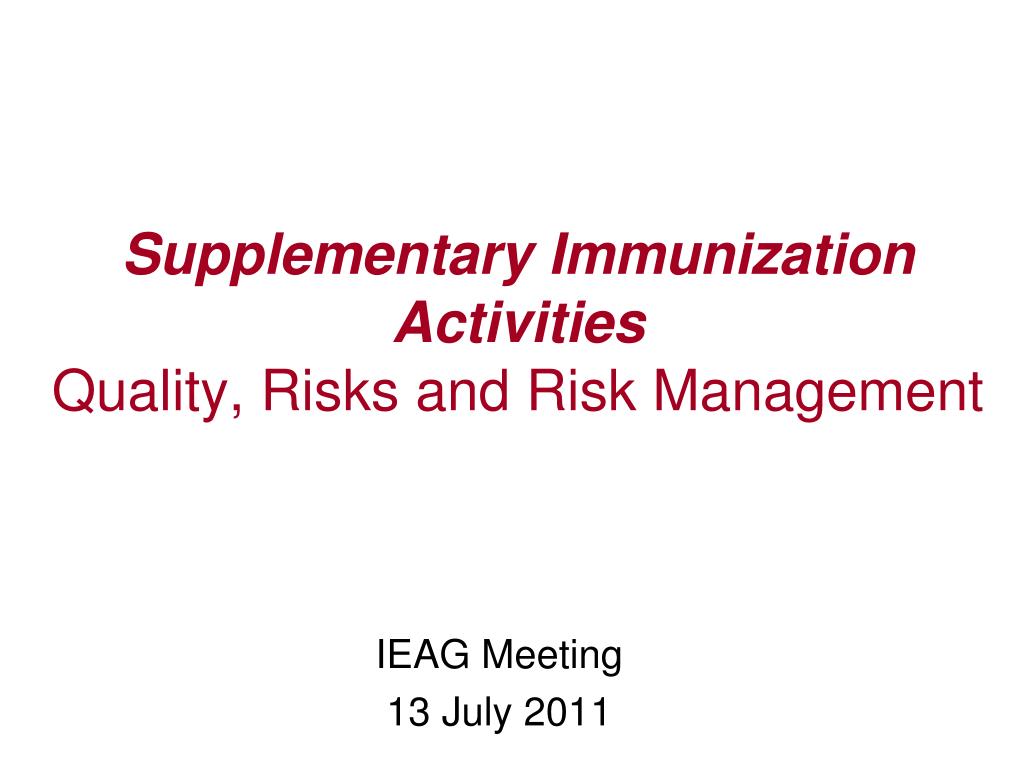 Supplementary Immunization Activities
Quality, Risks and Risk Management

IEAG Meeting
13 July 2011